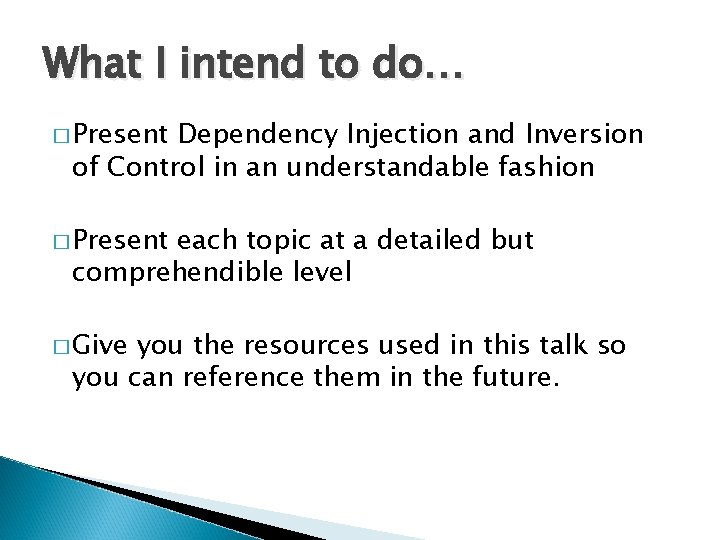 What I intend to do…

□ Present Dependency Injection and Inversion of Control in an understandable fashion

□ Present each topic at a detailed but comprehendible level

□ Give you the resources used in this talk so you can reference them in the future.